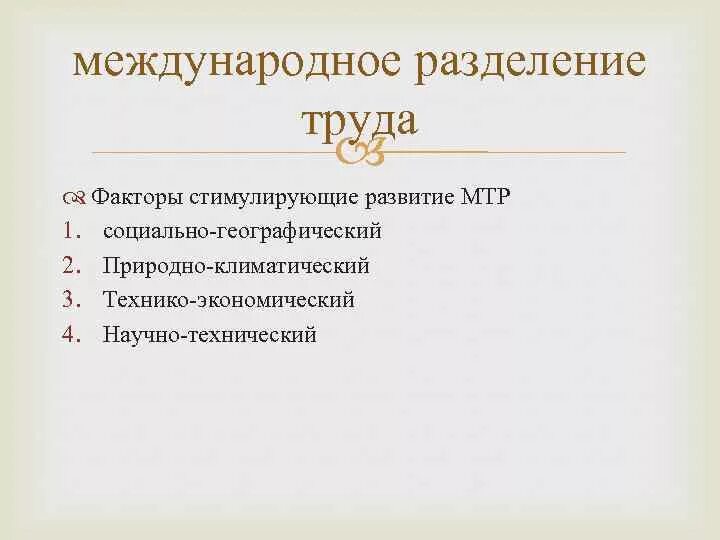 международное разделение труда

Факторы стимулирующие развитие МТР

1. социально-географический
2. Природно-климатический
3. Технико-экономический
4. Научно-технический